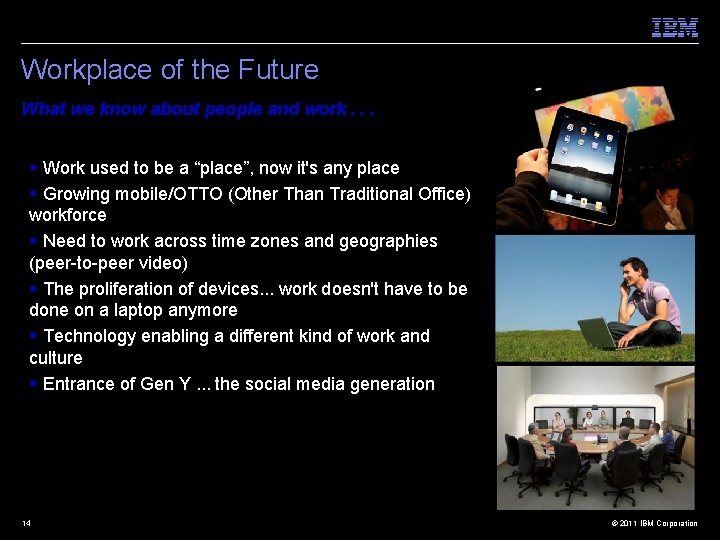 IBM

Workplace of the Future

What we know about people and work . . .

▪ Work used to be a “place”, now it's any place

▪ Growing mobile/OTTO (Other Than Traditional Office) workforce

▪ Need to work across time zones and geographies (peer-to-peer video)

▪ The proliferation of devices... work doesn't have to be done on a laptop anymore

▪ Technology enabling a different kind of work and culture

▪ Entrance of Gen Y ... the social media generation

14

© 2011 IBM Corporation